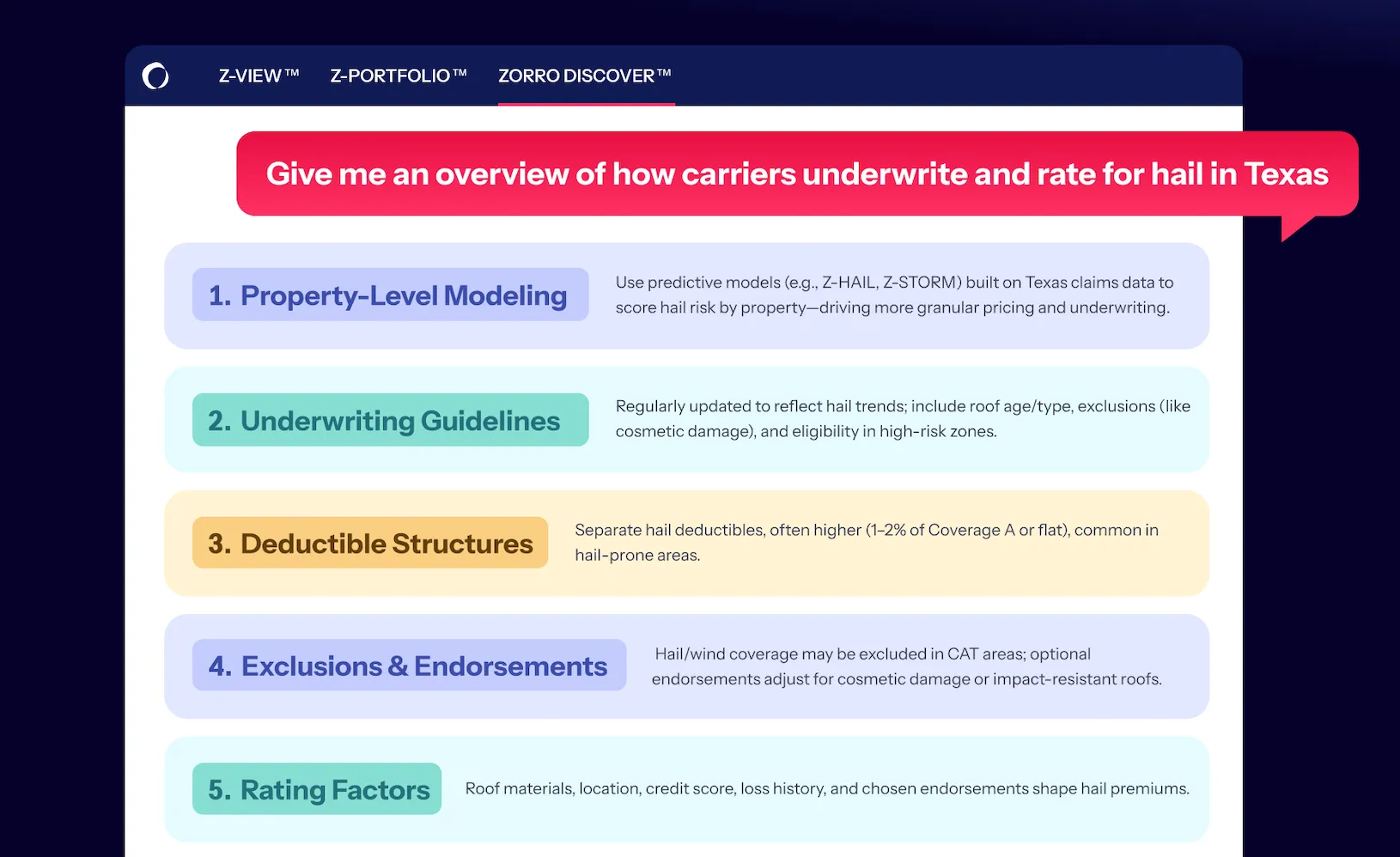 Z-VIEW™ Z-PORTFOLIO™ ZORRO DISCOVER™

Give me an overview of how carriers underwrite and rate for hail in Texas

1. Property-Level Modeling

Use predictive models (e.g., Z-HAIL, Z-STORM) built on Texas claims data to score hail risk by property—driving more granular pricing and underwriting.

2. Underwriting Guidelines

Regularly updated to reflect hail trends; include roof age/type, exclusions (like cosmetic damage), and eligibility in high-risk zones.

3. Deductible Structures

Separate hail deductibles, often higher (1–2% of Coverage A or flat), common in hail-prone areas.

4. Exclusions & Endorsements

Hail/wind coverage may be excluded in CAT areas; optional endorsements adjust for cosmetic damage or impact-resistant roofs.

5. Rating Factors

Roof materials, location, credit score, loss history, and chosen endorsements shape hail premiums.